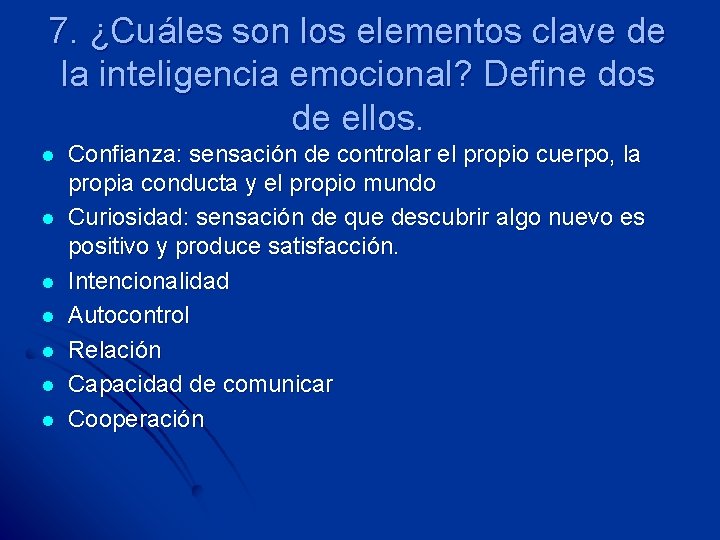 7. ¿Cuáles son los elementos clave de la inteligencia emocional? Define dos de ellos.

- Confianza: sensación de controlar el propio cuerpo, la propia conducta y el propio mundo
- Curiosidad: sensación de que descubrir algo nuevo es positivo y produce satisfacción.
- Intencionalidad
- Autocontrol
- Relación
- Capacidad de comunicar
- Cooperación